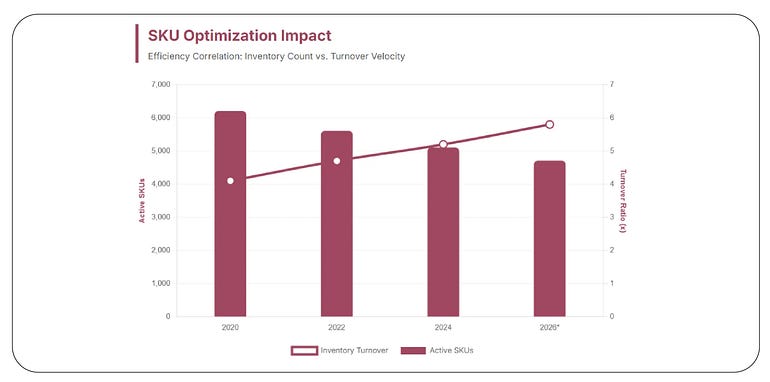 SKU Optimization Impact

Efficiency Correlation: Inventory Count vs. Turnover Velocity

Active SKUs

7,000
6,000
5,000
4,000
3,000
2,000
1,000
0

Turnover Ratio (x)

7
6
5
4
3
2
1
0

2020
2022
2024
2026*

Inventory Turnover
Active SKUs